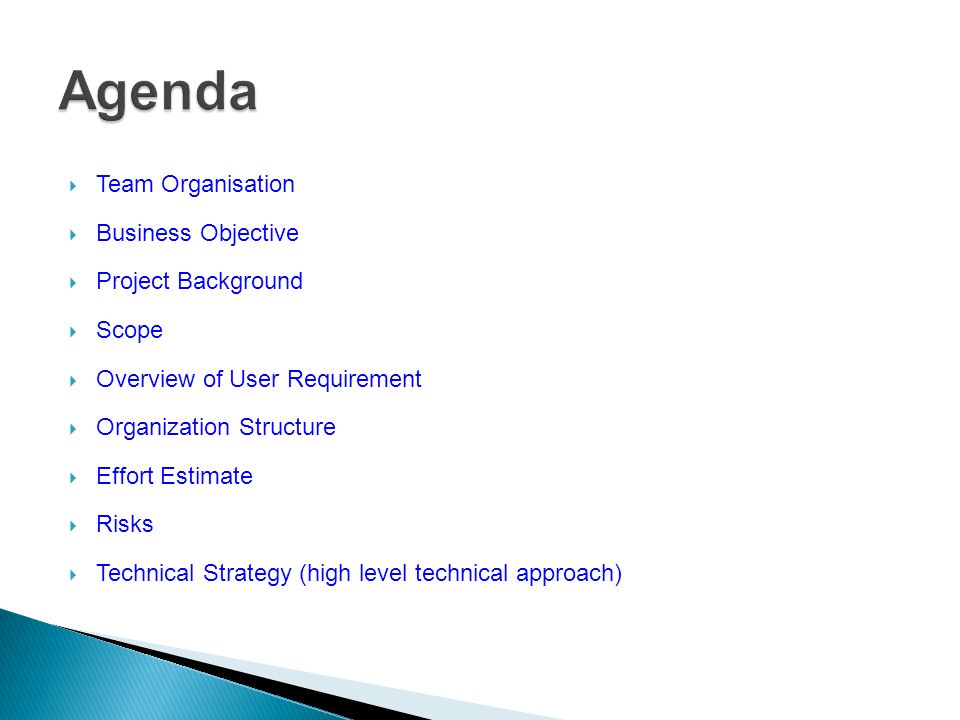 Agenda

Team Organisation

Business Objective

Project Background

Scope

Overview of User Requirement

Organization Structure

Effort Estimate

Risks

Technical Strategy (high level technical approach)